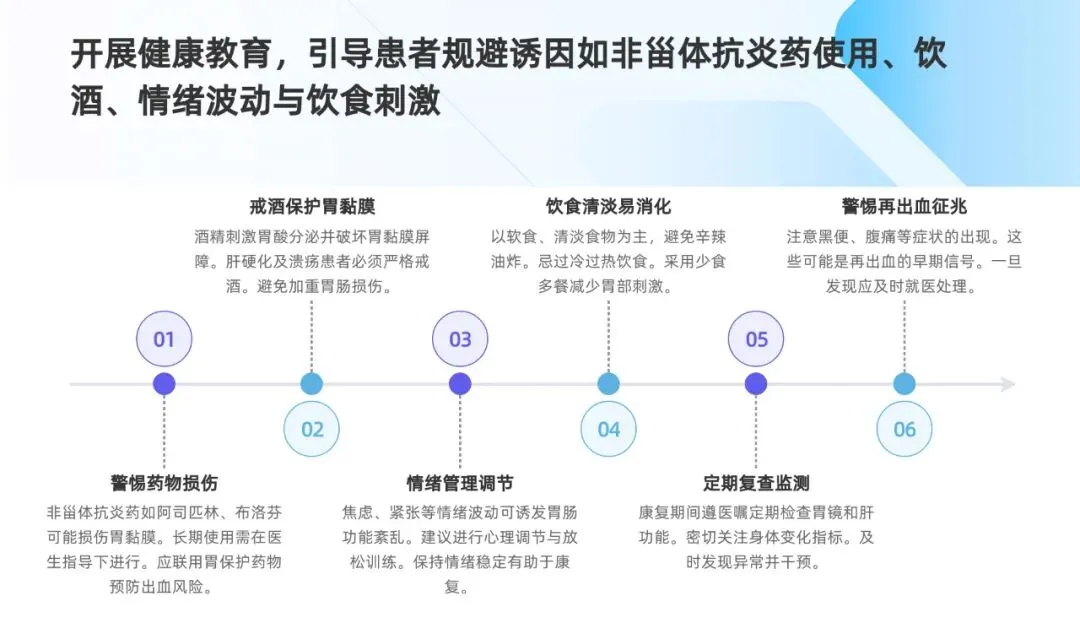 开展健康教育，引导患者规避诱因如非甾体抗炎药使用、饮酒、情绪波动与饮食刺激

01

警惕药物损伤

非甾体抗炎药如阿司匹林、布洛芬可能损伤胃黏膜。长期使用需在医生指导下进行。应联用胃保护药物预防出血风险。

02

戒酒保护胃黏膜

酒精刺激胃酸分泌并破坏胃黏膜屏障。肝硬化及溃疡患者必须严格戒酒。避免加重胃肠损伤。

03

情绪管理调节

焦虑、紧张等情绪波动可诱发胃肠功能紊乱。建议进行心理调节与放松训练。保持情绪稳定有助于康复。

04

饮食清淡易消化

以软食、清淡食物为主，避免辛辣油炸。忌过冷过热饮食。采用少食多餐减少胃部刺激。

05

定期复查监测

康复期间遵医嘱定期检查胃镜和肝功能。密切关注身体变化指标。及时发现异常并干预。

06

警惕再出血征兆

注意黑便、腹痛等症状的出现。这些可能是再出血的早期信号。一旦发现应及时就医处理。